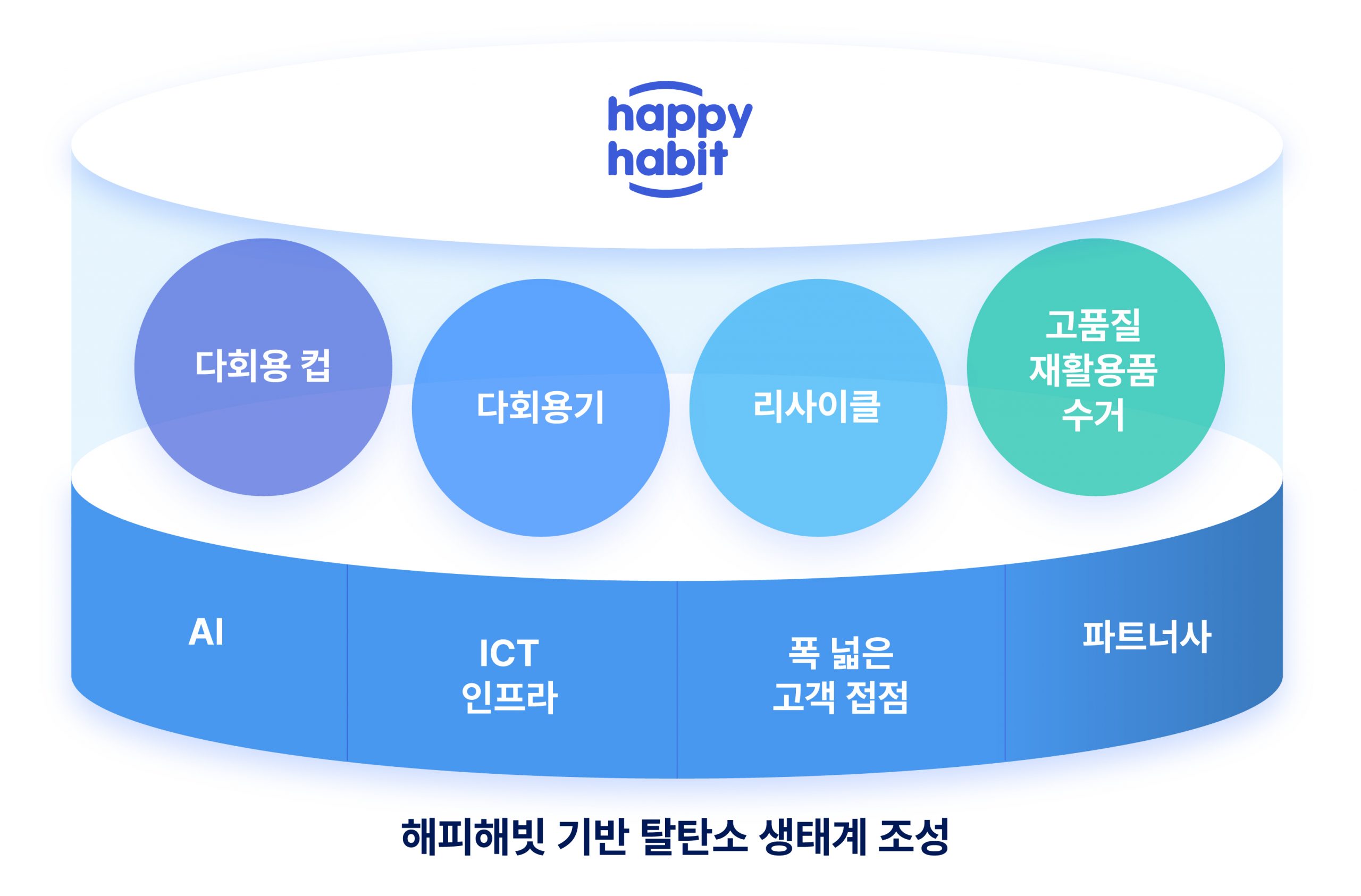 happy habit

다회용 컵

다회용기

리사이클

고품질 재활용품 수거

AI

ICT 인프라

폭 넓은 고객 접점

파트너사

해피해빗 기반 탈탄소 생태계 조성